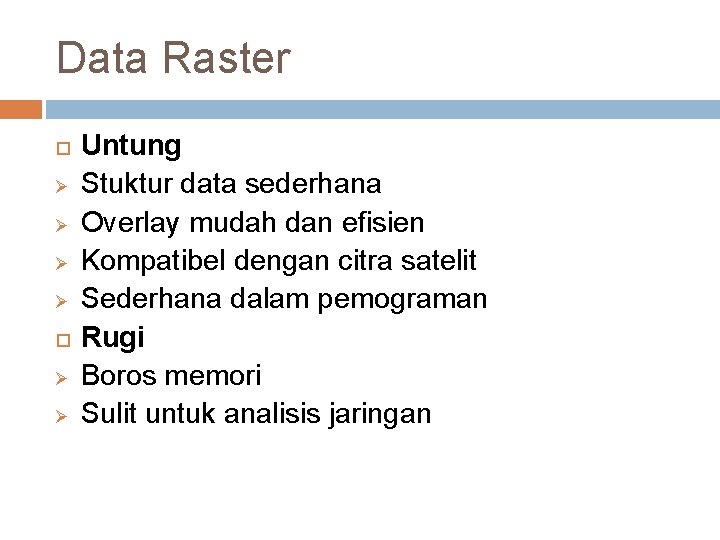 Data Raster

Untung

Stuktur data sederhana

Overlay mudah dan efisien

Kompatibel dengan citra satelit

Sederhana dalam pemograman

Rugi

Boros memori

Sulit untuk analisis jaringan